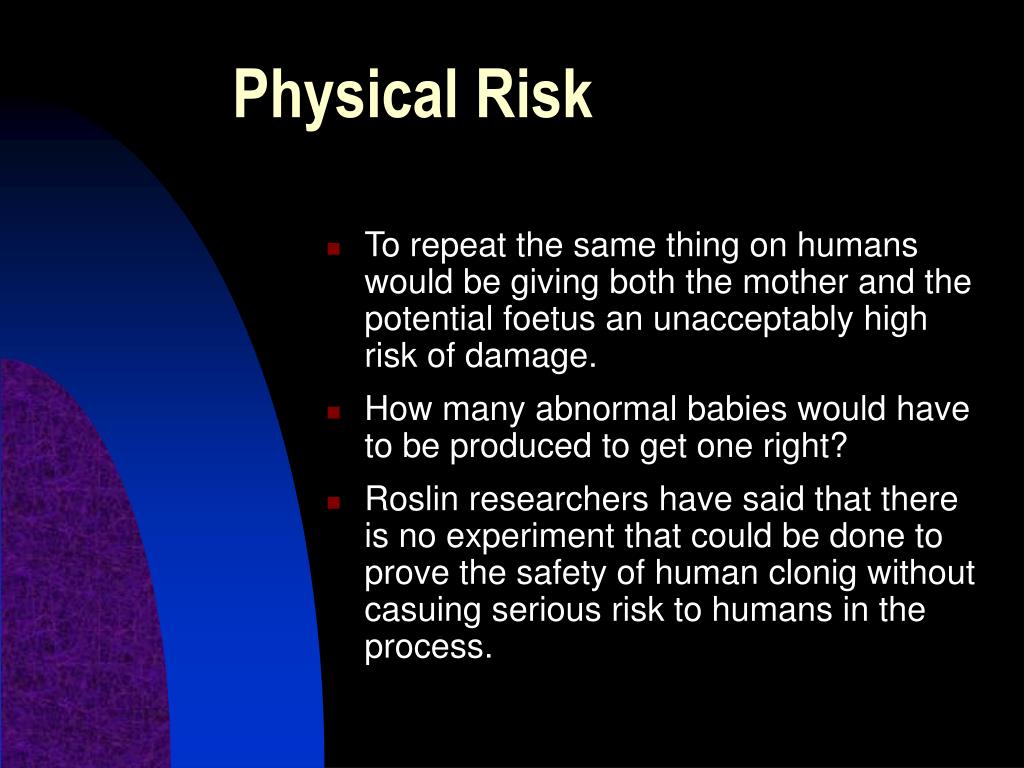 Physical Risk

- To repeat the same thing on humans would be giving both the mother and the potential foetus an unacceptably high risk of damage.
- How many abnormal babies would have to be produced to get one right?
- Roslin researchers have said that there is no experiment that could be done to prove the safety of human clonig without casuing serious risk to humans in the process.